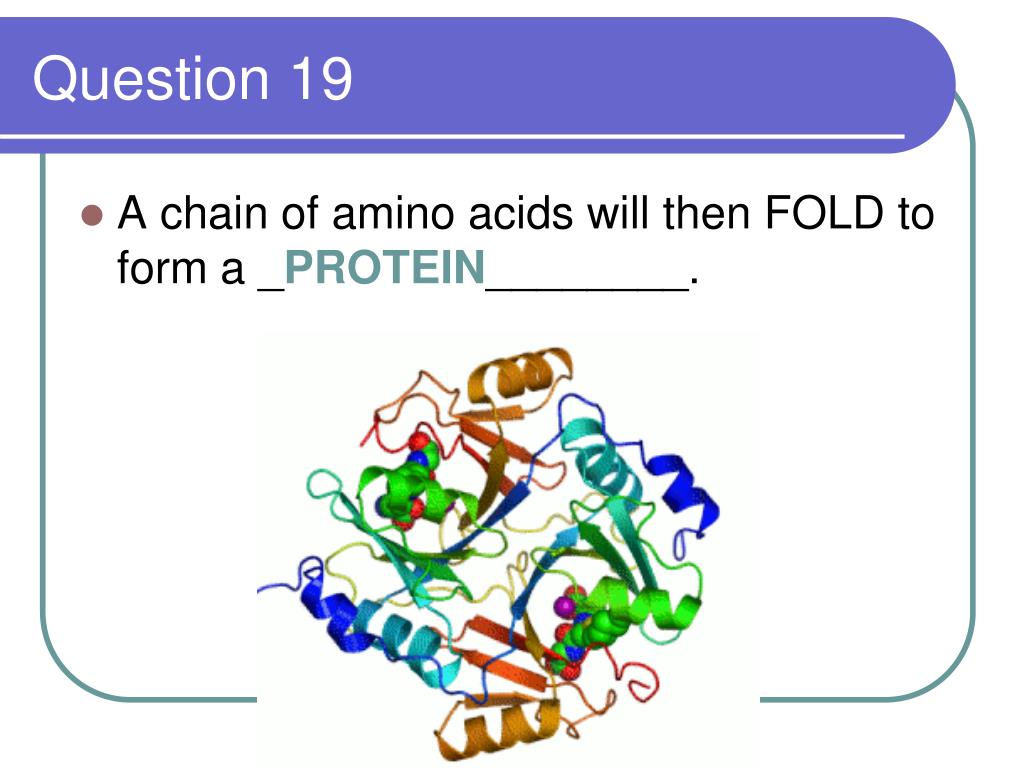 Question 19

A chain of amino acids will then FOLD to form a _PROTEIN________.